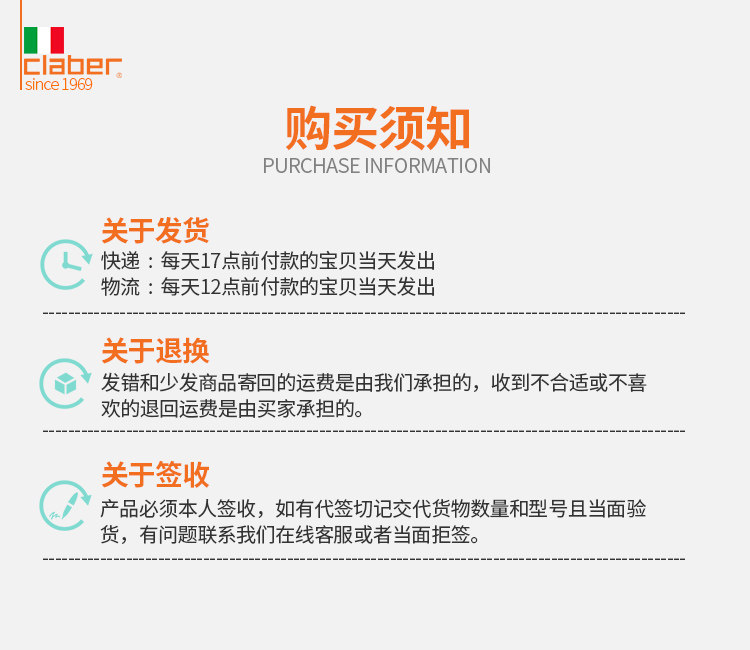 claber®
since 1969

购买须知
PURCHASE INFORMATION

关于发货
快递：每天17点前付款的宝贝当天发出
物流：每天12点前付款的宝贝当天发出

关于退换
发错和少发商品寄回的运费是由我们承担的，收到不合适或不喜欢的退回运费是由买家承担的。

关于签收
产品必须本人签收，如有代签切记交代货物数量和型号且当面验货，有问题联系我们在线客服或者当面拒签。